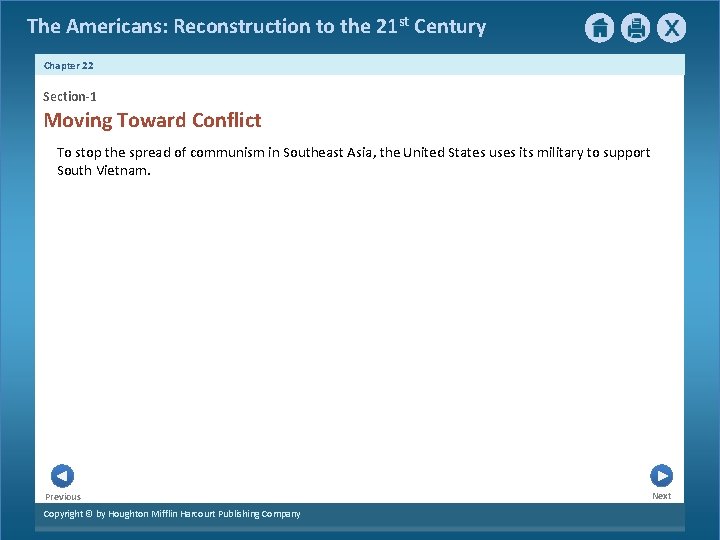 The Americans: Reconstruction to the 21$^{st}$ Century

X

Chapter 22

Section-1

Moving Toward Conflict

To stop the spread of communism in Southeast Asia, the United States uses its military to support South Vietnam.

Previous

Next

Copyright © by Houghton Mifflin Harcourt Publishing Company